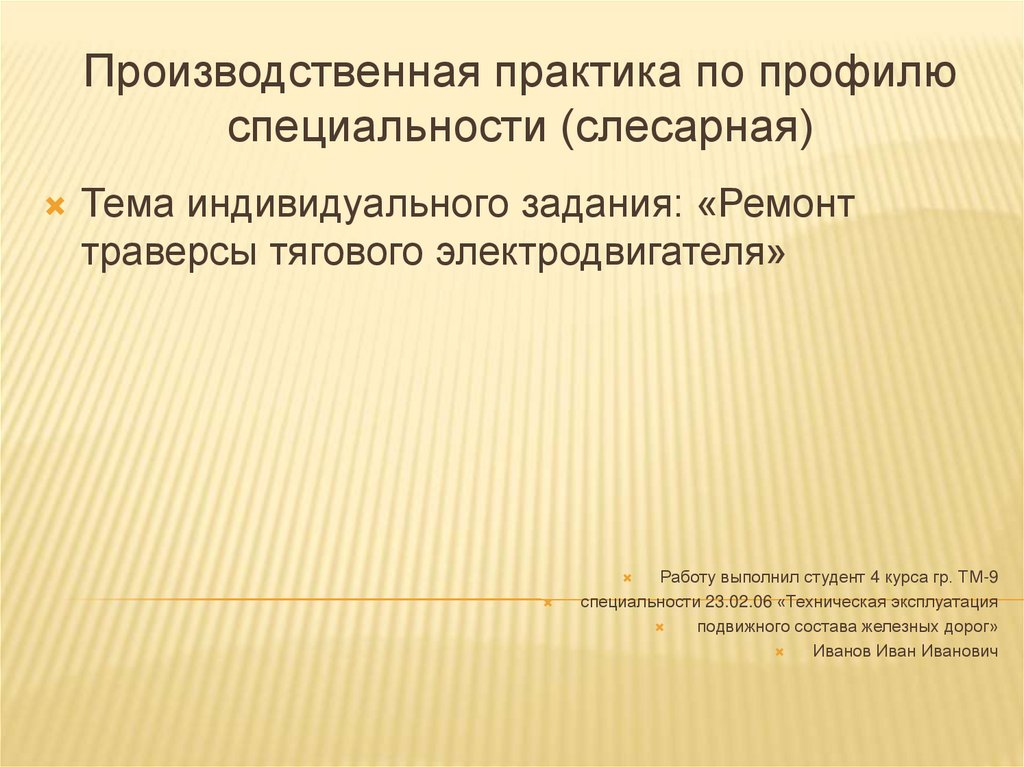 Производственная практика по профилю специальности (слесарная)

Тема индивидуального задания: «Ремонт траверсы тягового электродвигателя»

Работу выполнил студент 4 курса гр. ТМ-9
специальности 23.02.06 «Техническая эксплуатация
подвижного состава железных дорог»
Иванов Иван Иванович